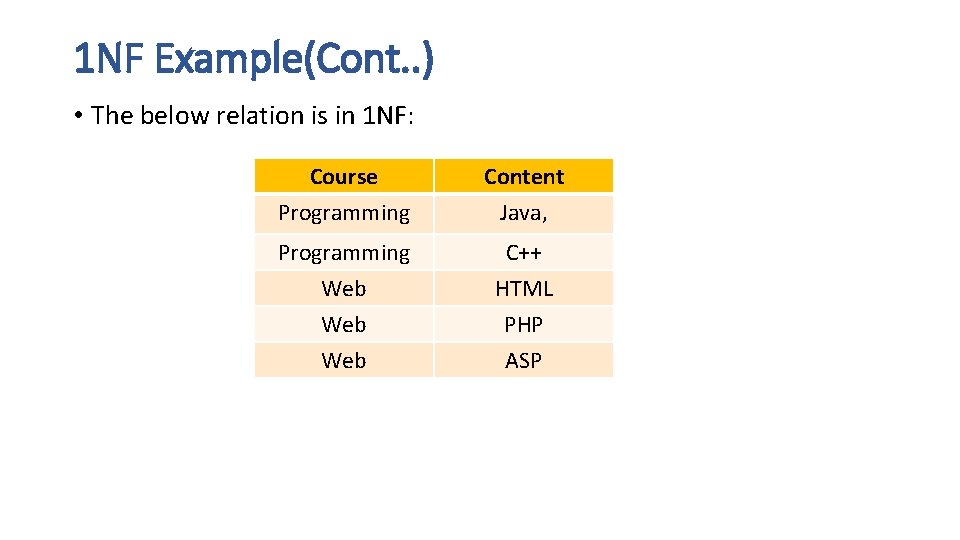 1NF Example(Cont..)

• The below relation is in 1NF:

| Course | Content |
|---|---|
| Programming | Java, |
| Programming | C++ |
| Web | HTML |
| Web | PHP |
| Web | ASP |